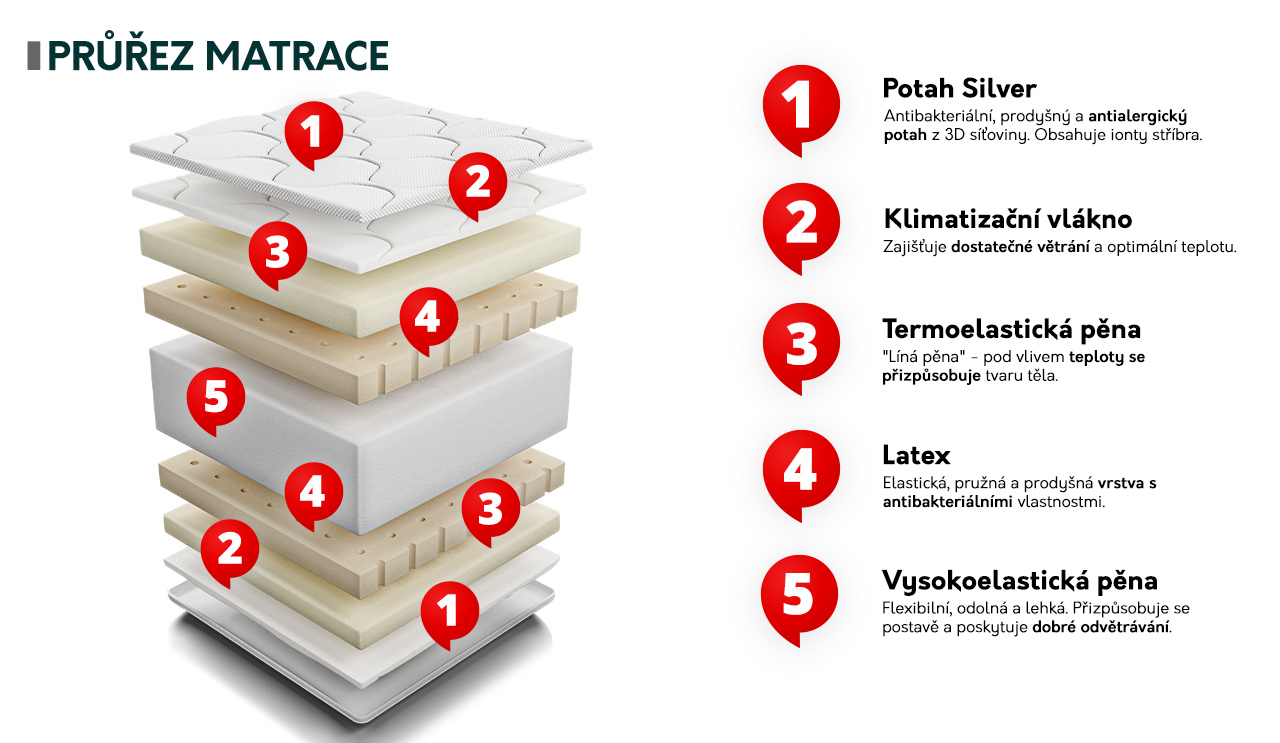 PRŮŘEZ MATRACE

1
2
3
4
5
4
3
2
1

1
Potah Silver
Antibakteriální, prodyšný a antialergický potah z 3D síťoviny. Obsahuje ionty stříbra.

2
Klimatizační vlákno
Zajišťuje dostatečné větrání a optimální teplotu.

3
Termoelastická pěna
"Líná pěna" - pod vlivem teploty se přizpůsobuje tvaru těla.

4
Latex
Elastická, pružná a prodyšná vrstva s antibakteriálními vlastnostmi.

5
Vysokoelastická pěna
Flexibilní, odolná a lehká. Přizpůsobuje se postavě a poskytuje dobré odvětrávání.